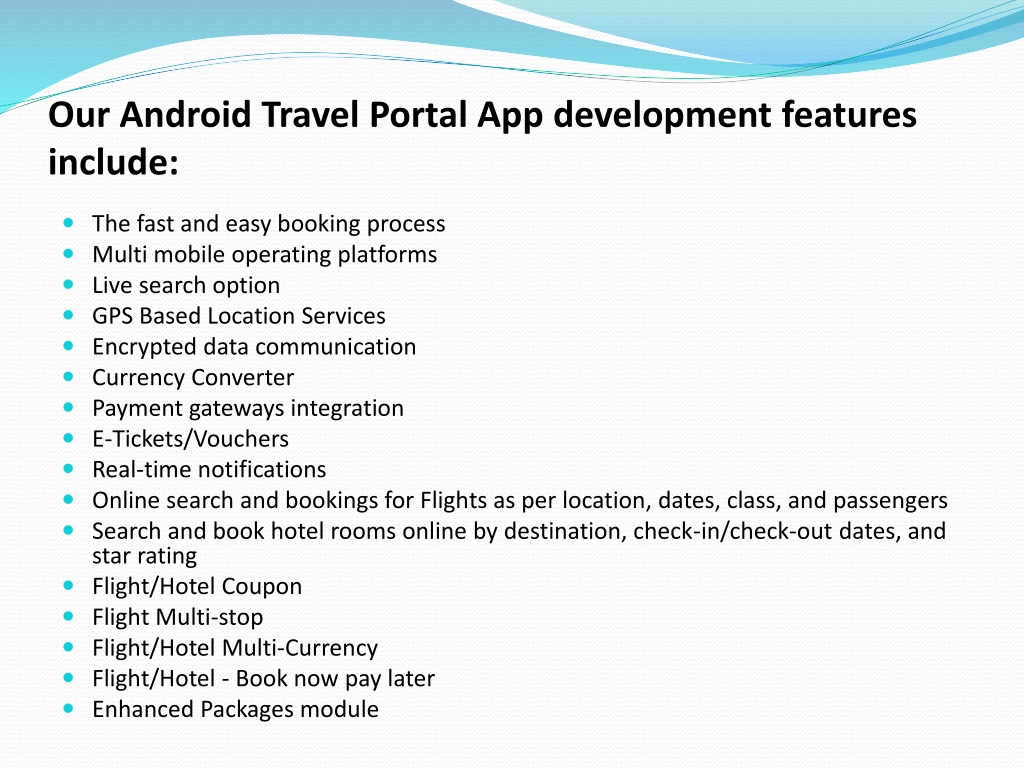 Our Android Travel Portal App development features include:

- The fast and easy booking process
- Multi mobile operating platforms
- Live search option
- GPS Based Location Services
- Encrypted data communication
- Currency Converter
- Payment gateways integration
- E-Tickets/Vouchers
- Real-time notifications
- Online search and bookings for Flights as per location, dates, class, and passengers
- Search and book hotel rooms online by destination, check-in/check-out dates, and star rating
- Flight/Hotel Coupon
- Flight Multi-stop
- Flight/Hotel Multi-Currency
- Flight/Hotel - Book now pay later
- Enhanced Packages module